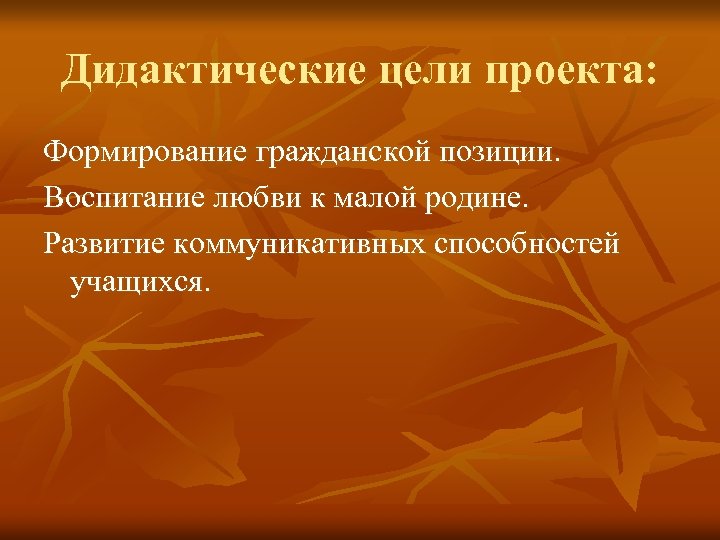 Дидактические цели проекта:

Формирование гражданской позиции.

Воспитание любви к малой родине.

Развитие коммуникативных способностей учащихся.